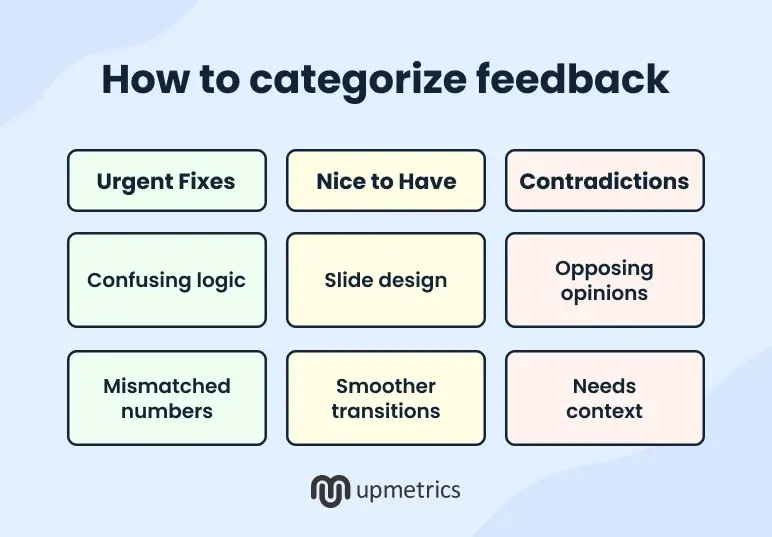 How to categorize feedback

| Urgent Fixes | Nice to Have | Contradictions |
|---|---|---|
| Confusing logic | Slide design | Opposing opinions |
| Mismatched numbers | Smoother transitions | Needs context |

upmetrics